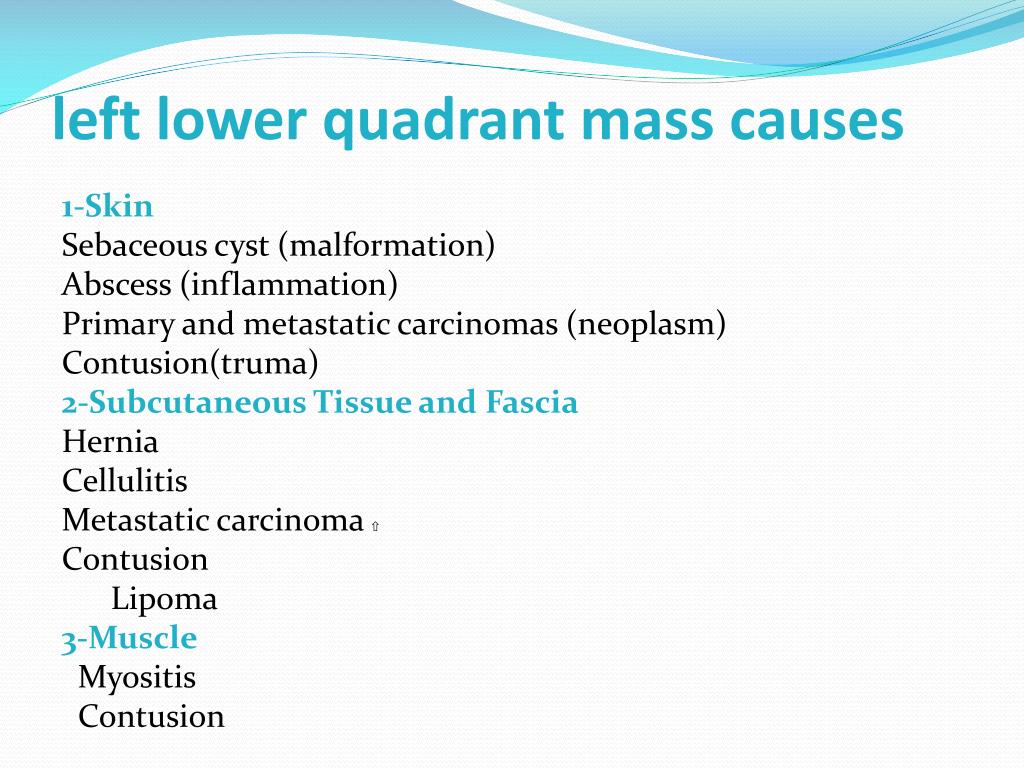 left lower quadrant mass causes

1-Skin
Sebaceous cyst (malformation)
Abscess (inflammation)
Primary and metastatic carcinomas (neoplasm)
Contusion(truma)
2-Subcutaneous Tissue and Fascia
Hernia
Cellulitis
Metastatic carcinoma ⇧
Contusion
Lipoma
3-Muscle
Myositis
Contusion